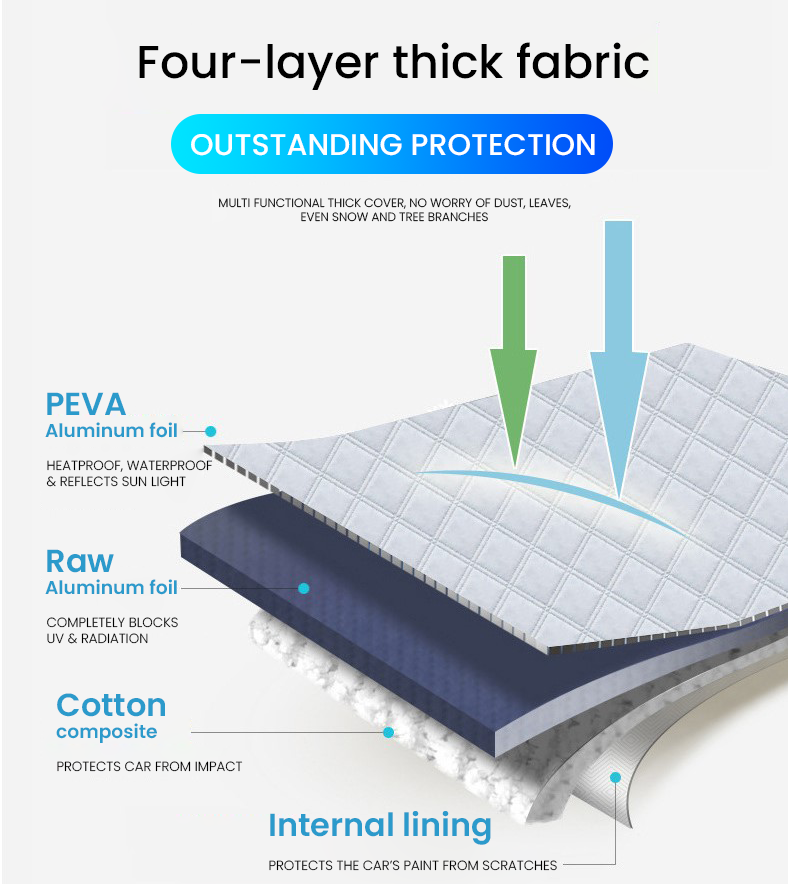 Four-layer thick fabric

OUTSTANDING PROTECTION

MULTI FUNCTIONAL THICK COVER, NO WORRY OF DUST, LEAVES, EVEN SNOW AND TREE BRANCHES

PEVA
Aluminum foil

HEATPROOF, WATERPROOF & REFLECTS SUN LIGHT

Raw
Aluminum foil

COMPLETELY BLOCKS UV & RADIATION

Cotton
composite

PROTECTS CAR FROM IMPACT

Internal lining

PROTECTS THE CAR'S PAINT FROM SCRATCHES